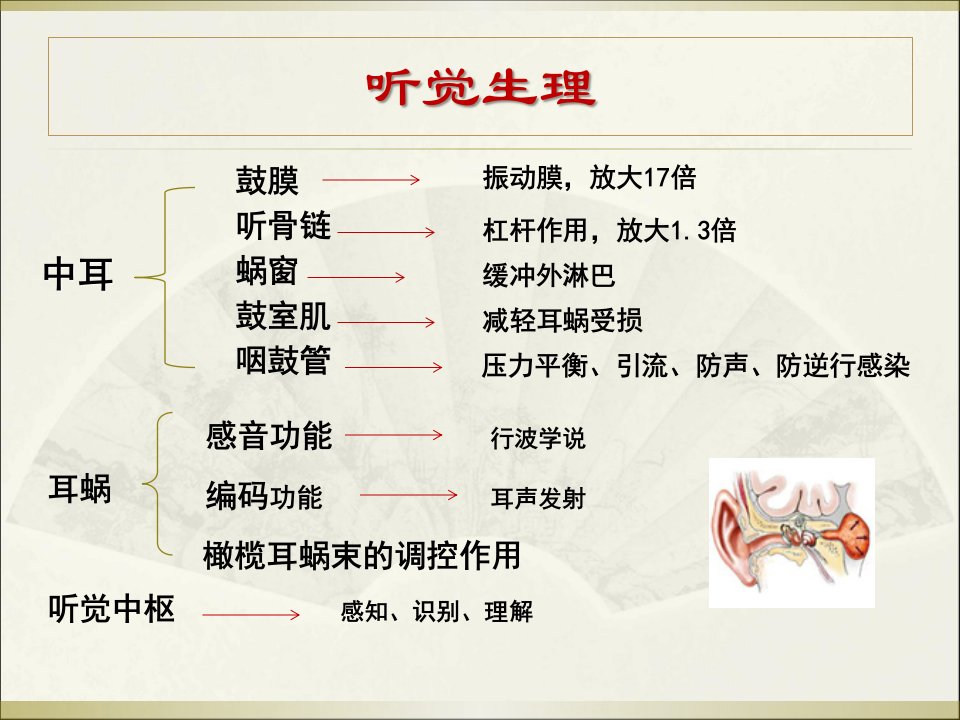 听觉生理

中耳

鼓膜 振动膜，放大17倍

听骨链 杠杆作用，放大1.3倍

蜗窗 缓冲外淋巴

鼓室肌 减轻耳蜗受损

咽鼓管 压力平衡、引流、防声、防逆行感染

耳蜗

感音功能 行波学说

编码功能 耳声发射

橄榄耳蜗束的调控作用

听觉中枢 感知、识别、理解